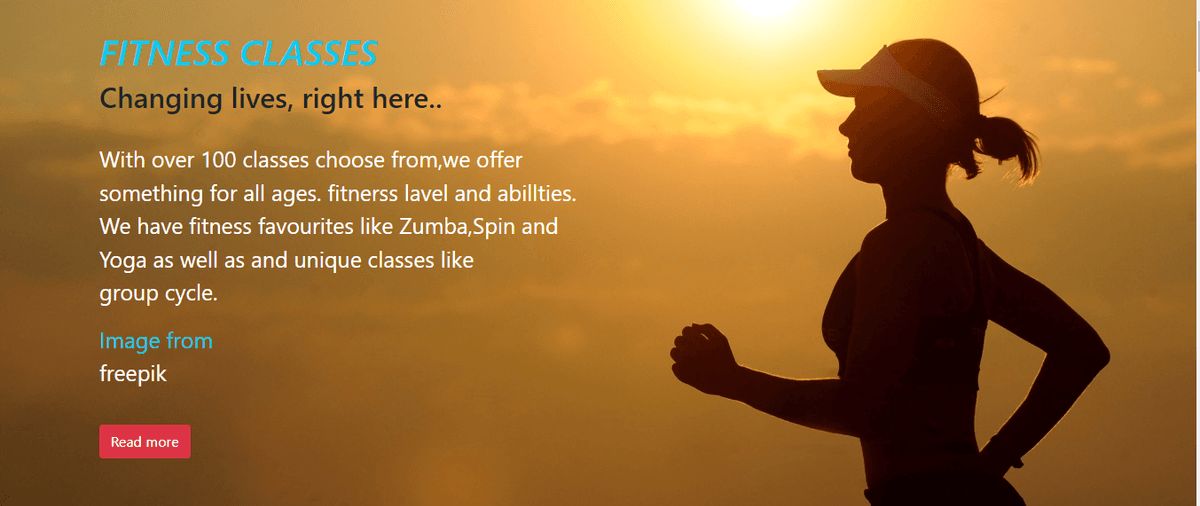 FITNESS CLASSES

Changing lives, right here..

With over 100 classes choose from,we offer something for all ages. fitnerss lavel and abillties. We have fitness favourites like Zumba,Spin and Yoga as well as and unique classes like group cycle.

Image from
freepik

Read more